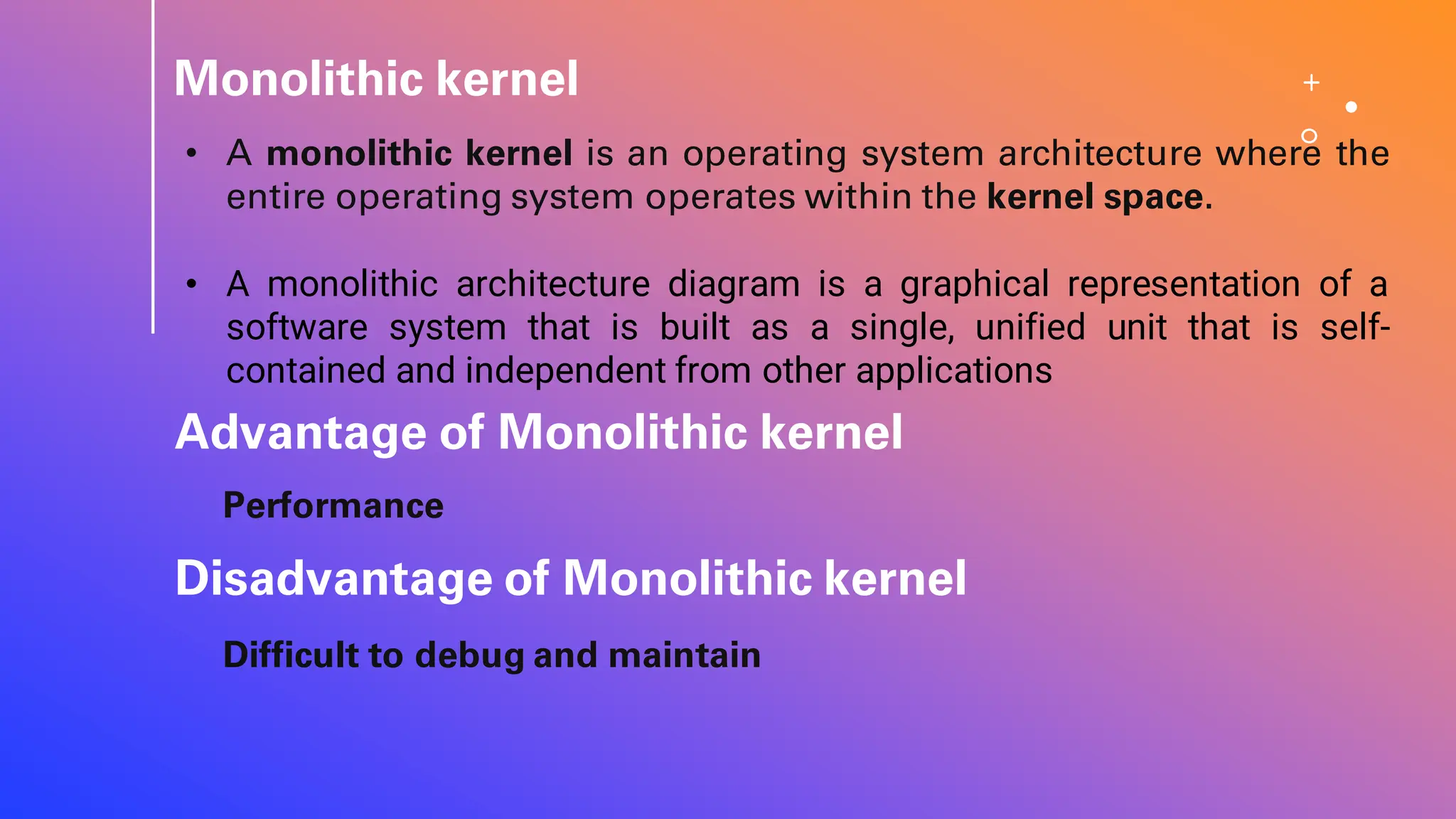 Monolithic kernel

• A monolithic kernel is an operating system architecture where the entire operating system operates within the kernel space.

• A monolithic architecture diagram is a graphical representation of a software system that is built as a single, unified unit that is self-contained and independent from other applications

Advantage of Monolithic kernel

Performance

Disadvantage of Monolithic kernel

Difficult to debug and maintain